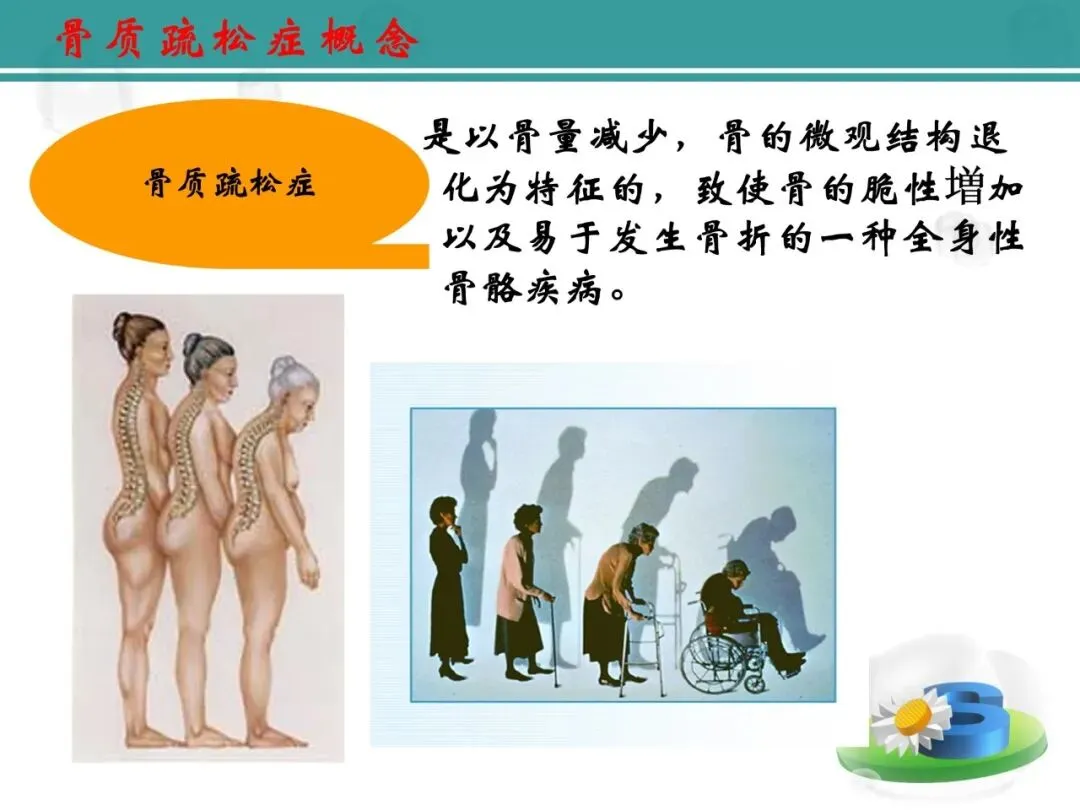 骨质疏松症概念

骨质疏松症

是以骨量减少，骨的微观结构退化为特征的，致使骨的脆性增加以及易于发生骨折的一种全身性骨骼疾病。